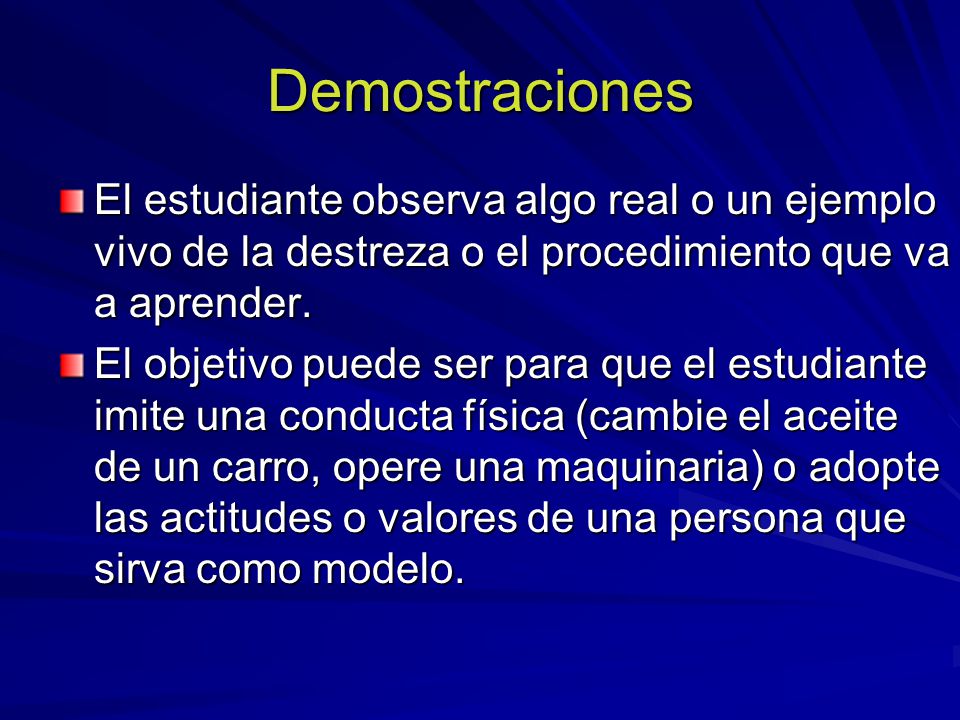 Demostraciones

El estudiante observa algo real o un ejemplo vivo de la destreza o el procedimiento que va a aprender.

El objetivo puede ser para que el estudiante imite una conducta física (cambie el aceite de un carro, opere una maquinaria) o adopte las actitudes o valores de una persona que sirva como modelo.